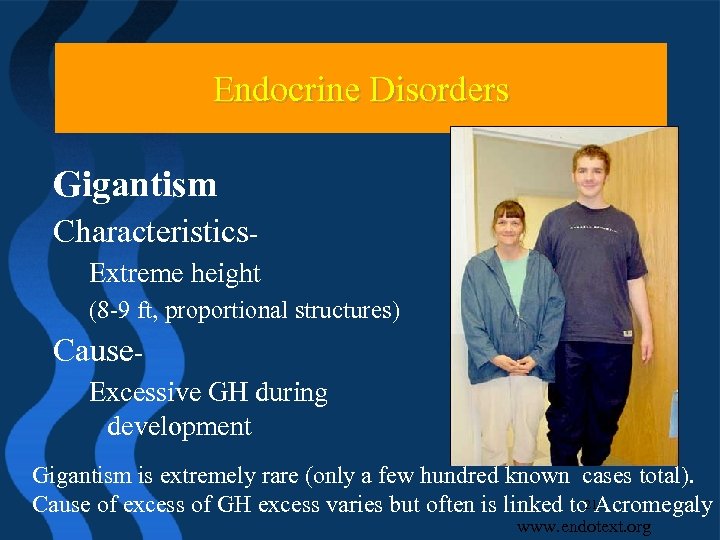 Endocrine Disorders

Gigantism

Characteristics-

Extreme height

(8-9 ft, proportional structures)

Cause-

Excessive GH during development

Gigantism is extremely rare (only a few hundred known cases total). Cause of excess of GH excess varies but often is linked to Acromegaly

www.endotext.org